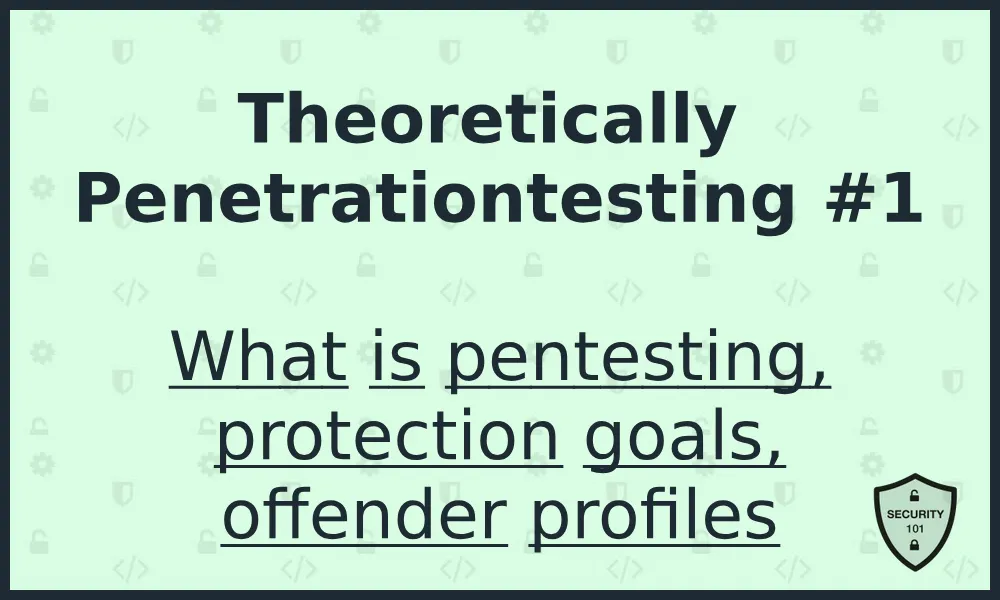 Theoretically Penetrationtesting #1

What is pentesting, protection goals, offender profiles

SECURITY 101